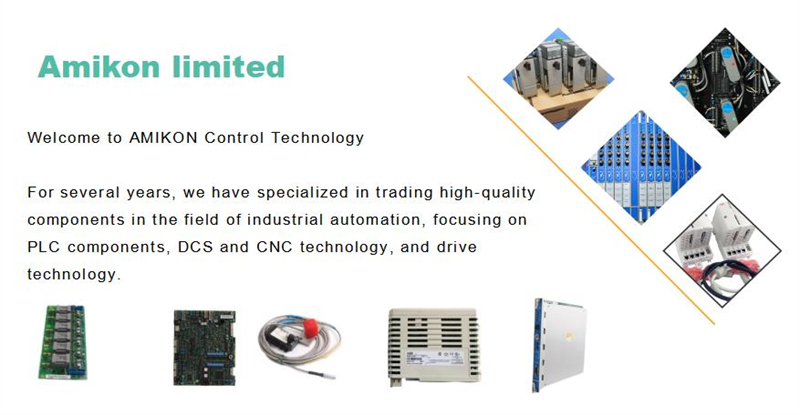 Amikon limited

Welcome to AMIKON Control Technology

For several years, we have specialized in trading high-quality components in the field of industrial automation, focusing on PLC components, DCS and CNC technology, and drive technology.